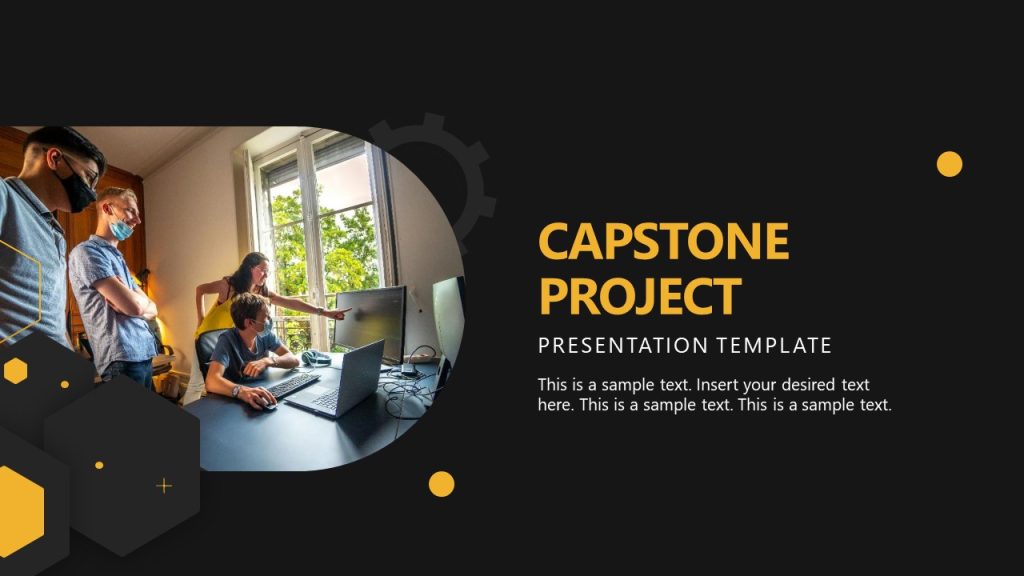 CAPSTONE PROJECT

PRESENTATION TEMPLATE

This is a sample text. Insert your desired text here. This is a sample text. This is a sample text.